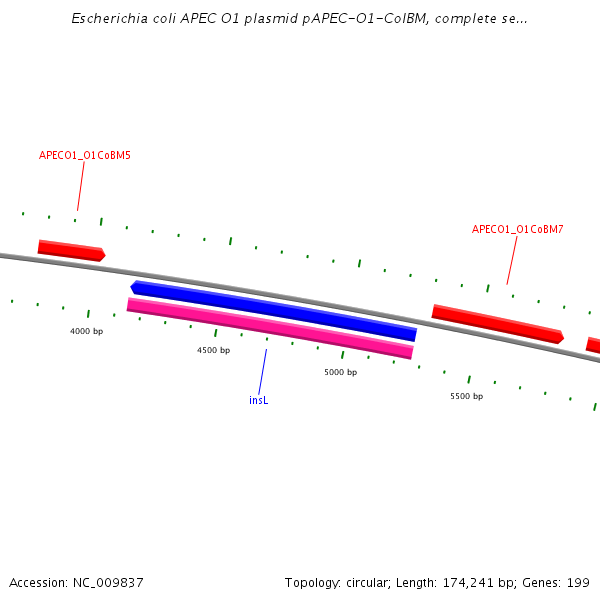 Escherichia coli APEC O1 plasmid pAPEC-O1-ColBM, complete se...

APECO1_O1CoBM5

APECO1_O1CoBM7

4000 bp

4500 bp

5000 bp

5500 bp

insL

Accession: NC_009837

Topology: circular; Length: 174,241 bp; Genes: 199